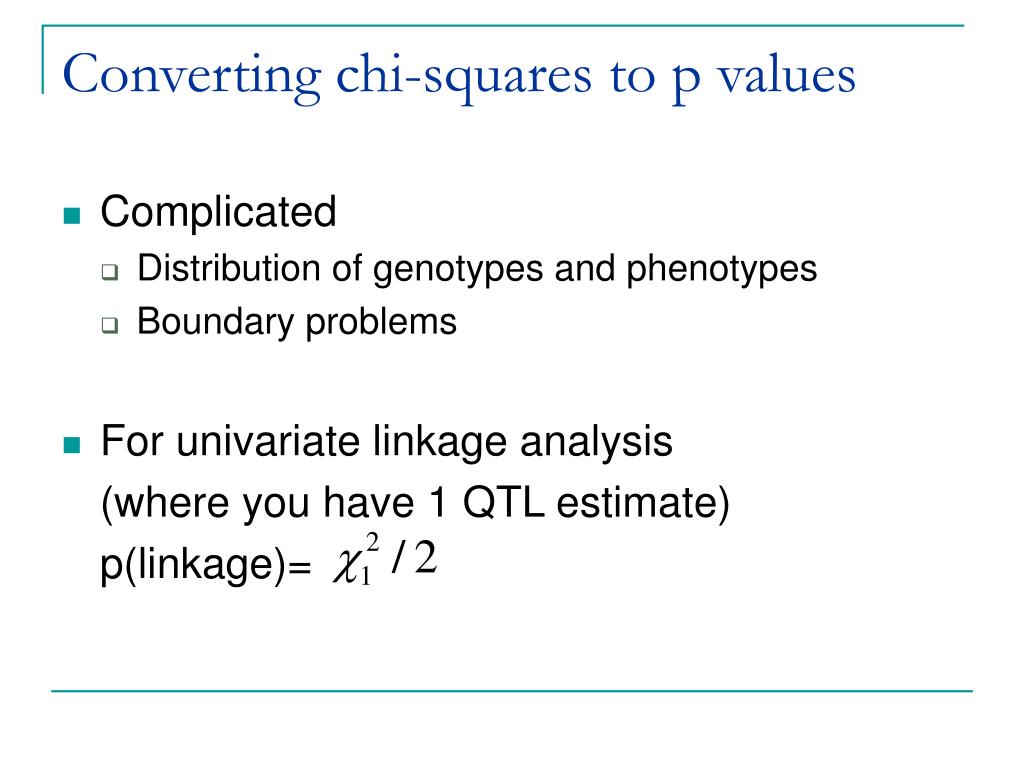 Converting chi-squares to p values

Complicated

Distribution of genotypes and phenotypes

Boundary problems

For univariate linkage analysis (where you have 1 QTL estimate) p(linkage)= $\chi_1^2 / 2$